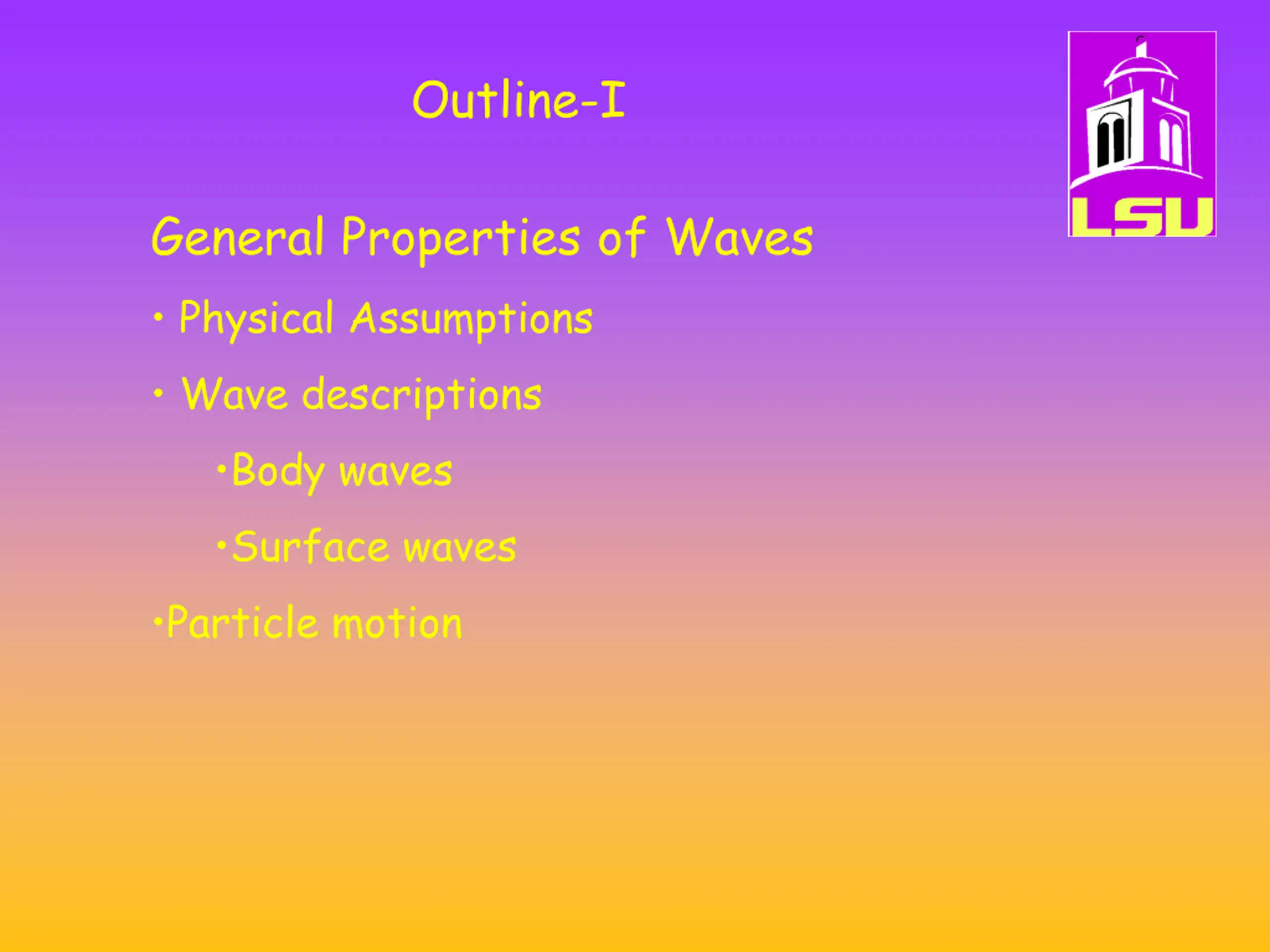 Outline-I

LSU

General Properties of Waves

• Physical Assumptions

• Wave descriptions

•Body waves

•Surface waves

•Particle motion